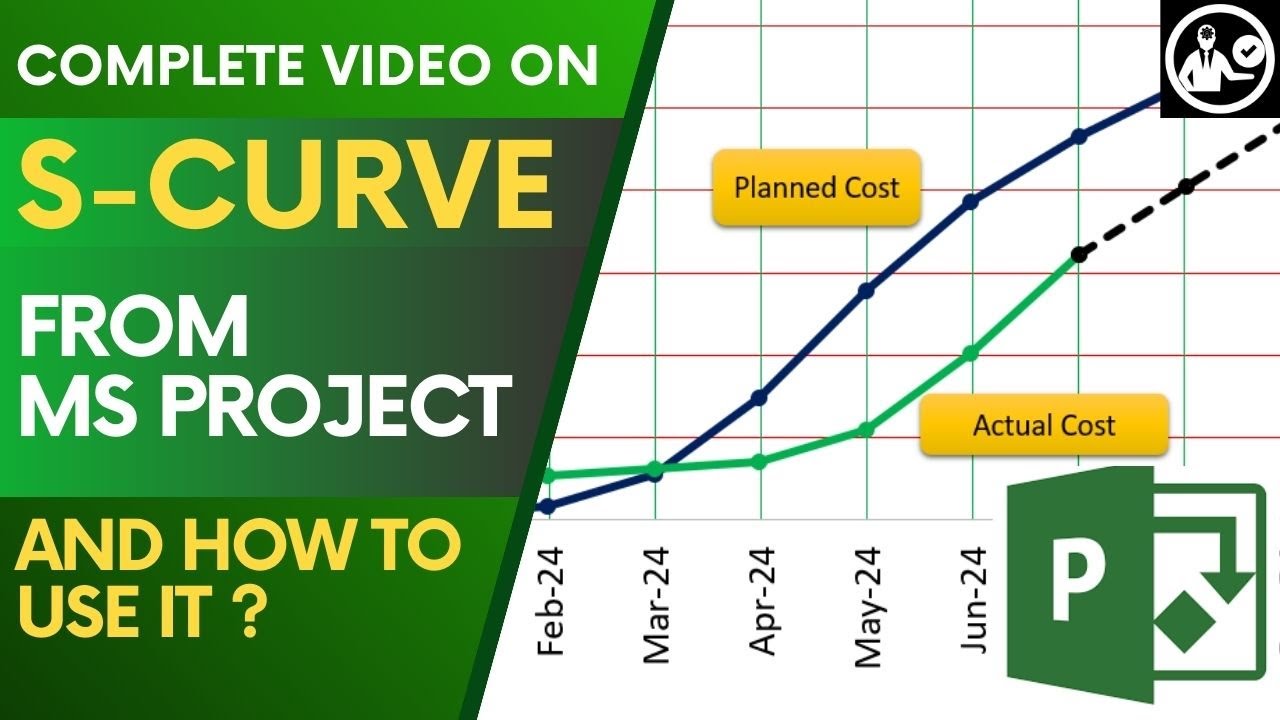 COMPLETE VIDEO ON

S-CURVE

FROM MS PROJECT

AND HOW TO USE IT ?

Planned Cost

Actual Cost

Feb-24
Mar-24
Apr-24
May-24
Jun-24

P